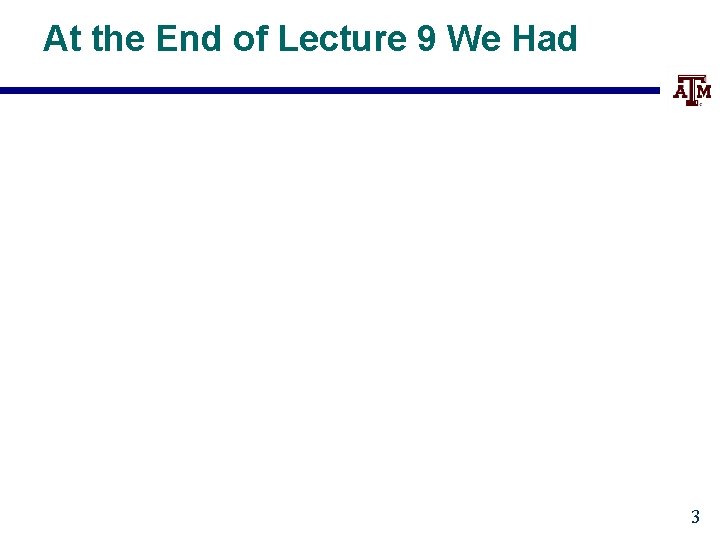 At the End of Lecture 9 We Had

ATM

3